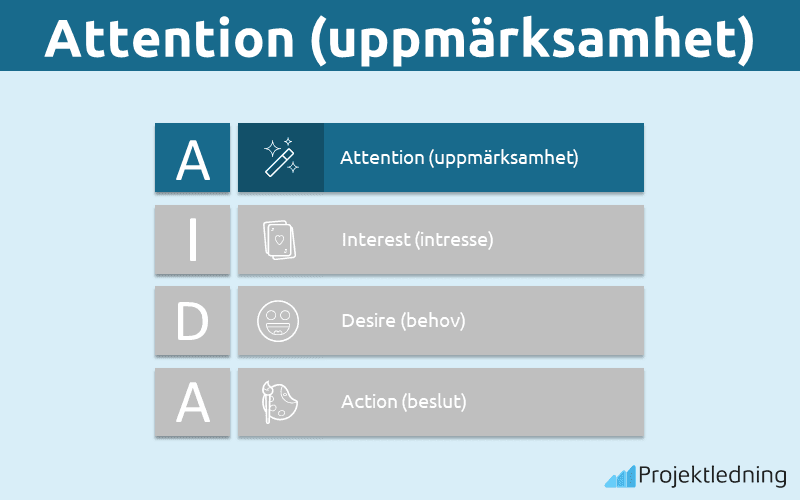 Attention (uppmärksamhet)

A Attention (uppmärksamhet)

I Interest (intresse)

D Desire (behov)

A Action (beslut)

Projektledning